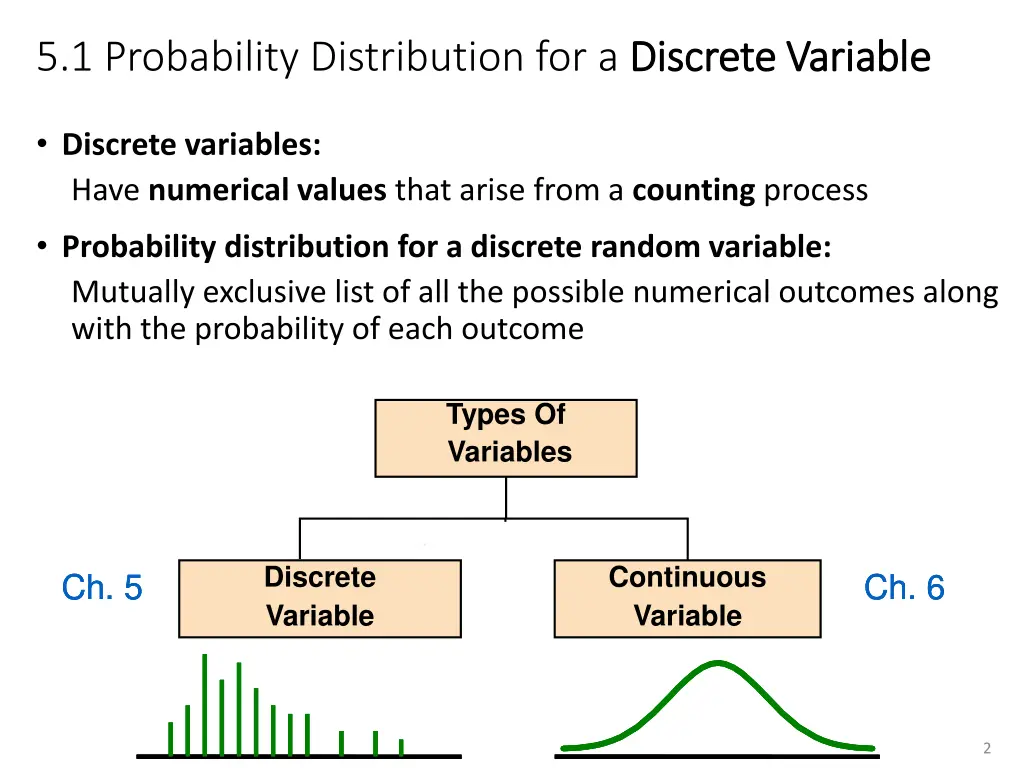 5.1 Probability Distribution for a Discrete Variable

• Discrete variables:
Have numerical values that arise from a counting process

• Probability distribution for a discrete random variable:
Mutually exclusive list of all the possible numerical outcomes along with the probability of each outcome

Types Of Variables

Ch. 5

Discrete Variable

Continuous Variable

Ch. 6

2